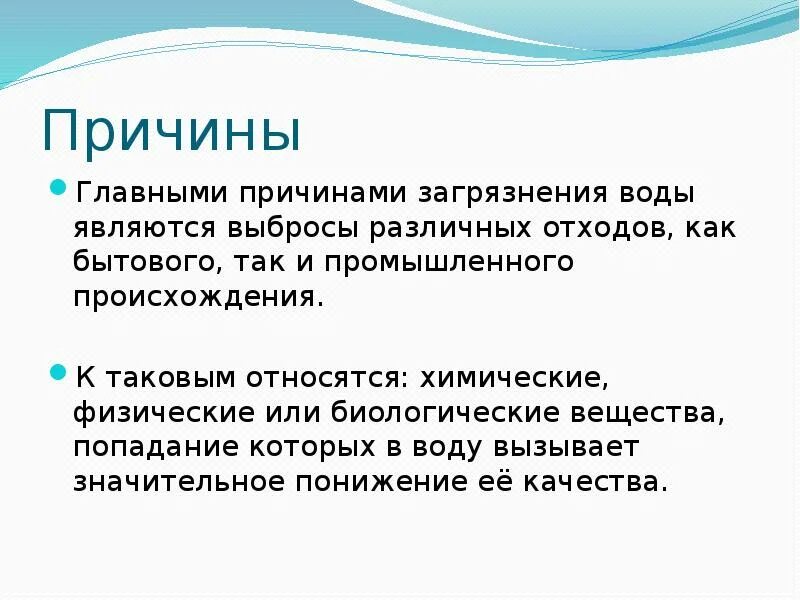 Причины

Главными причинами загрязнения воды являются выбросы различных отходов, как бытового, так и промышленного происхождения.

К таковым относятся: химические, физические или биологические вещества, попадание которых в воду вызывает значительное понижение её качества.